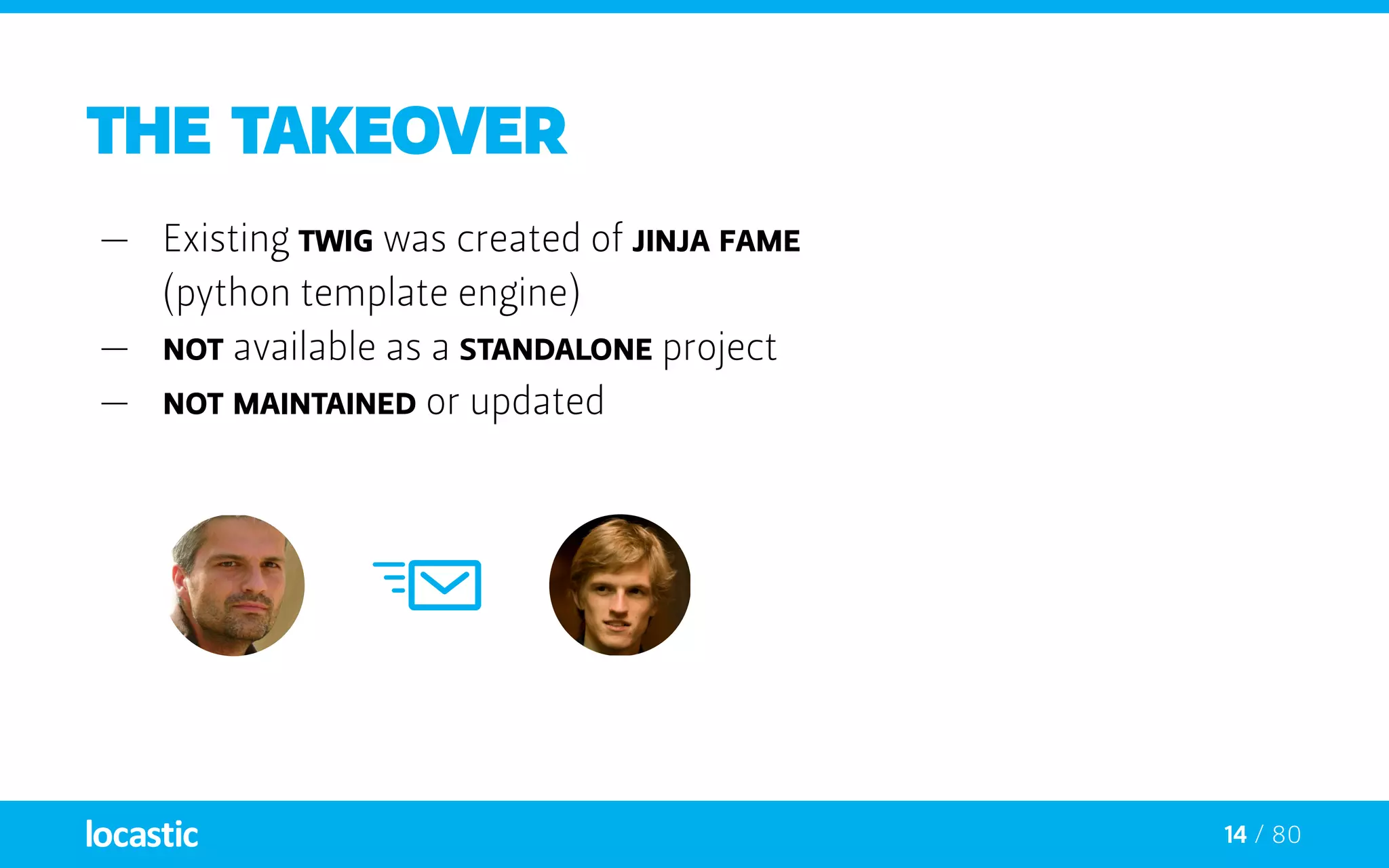 THE TAKEOVER

— Existing TWIG was created of JINJA FAME (python template engine)
— NOT available as a STANDALONE project
— NOT MAINTAINED or updated

locastic

14 / 80